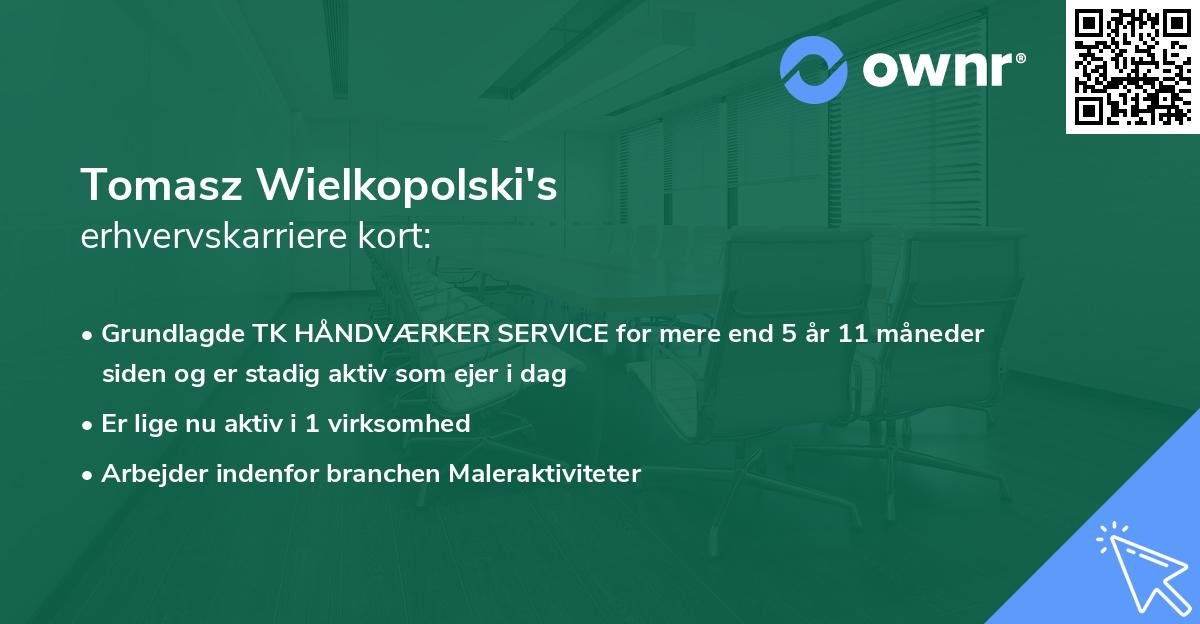 ownr®

Tomasz Wielkopolski's
erhvervskarriere kort:

• Grundlagde TK HÅNDVÆRKER SERVICE for mere end 5 år 11 måneder siden og er stadig aktiv som ejer i dag

• Er lige nu aktiv i 1 virksomhed

• Arbejder indenfor branchen Maleraktiviteter